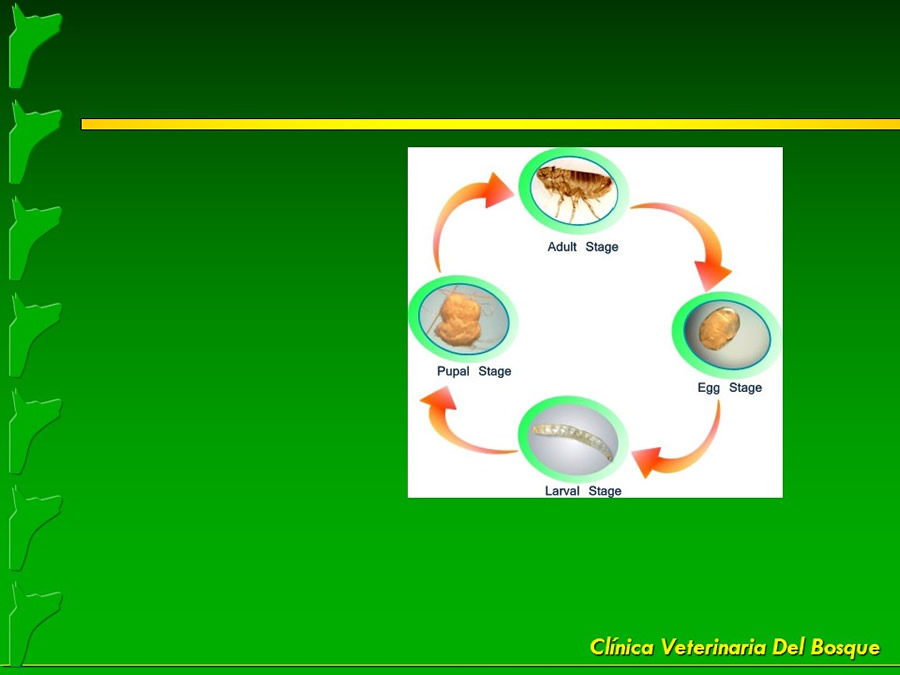 Adult Stage

Egg Stage

Larval Stage

Pupal Stage

Clínica Veterinaria Del Bosque